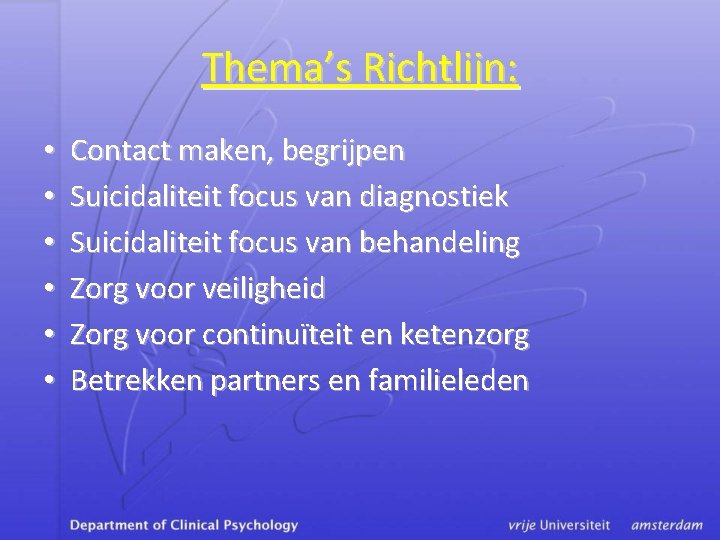 Thema's Richtlijn:

• Contact maken, begrijpen
• Suicidaliteit focus van diagnostiek
• Suicidaliteit focus van behandeling
• Zorg voor veiligheid
• Zorg voor continuïteit en ketenzorg
• Betrekken partners en familieleden

Department of Clinical Psychology

vrije Universiteit amsterdam